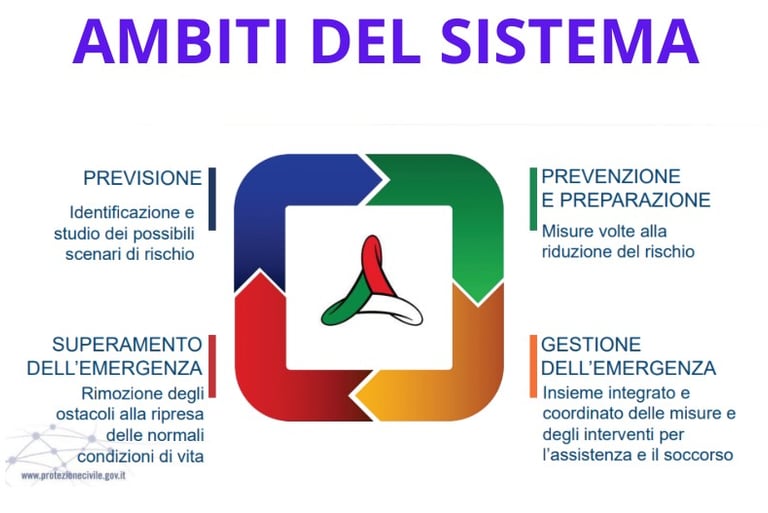 AMBITI DEL SISTEMA

PREVISIONE
Identificazione e studio dei possibili scenari di rischio

PREVENZIONE E PREPARAZIONE
Misure volte alla riduzione del rischio

SUPERAMENTO DELL'EMERGENZA
Rimozione degli ostacoli alla ripresa delle normali condizioni di vita

GESTIONE DELL'EMERGENZA
Insieme integrato e coordinato delle misure e degli interventi per l'assistenza e il soccorso

www.protezionecivile.gov.it